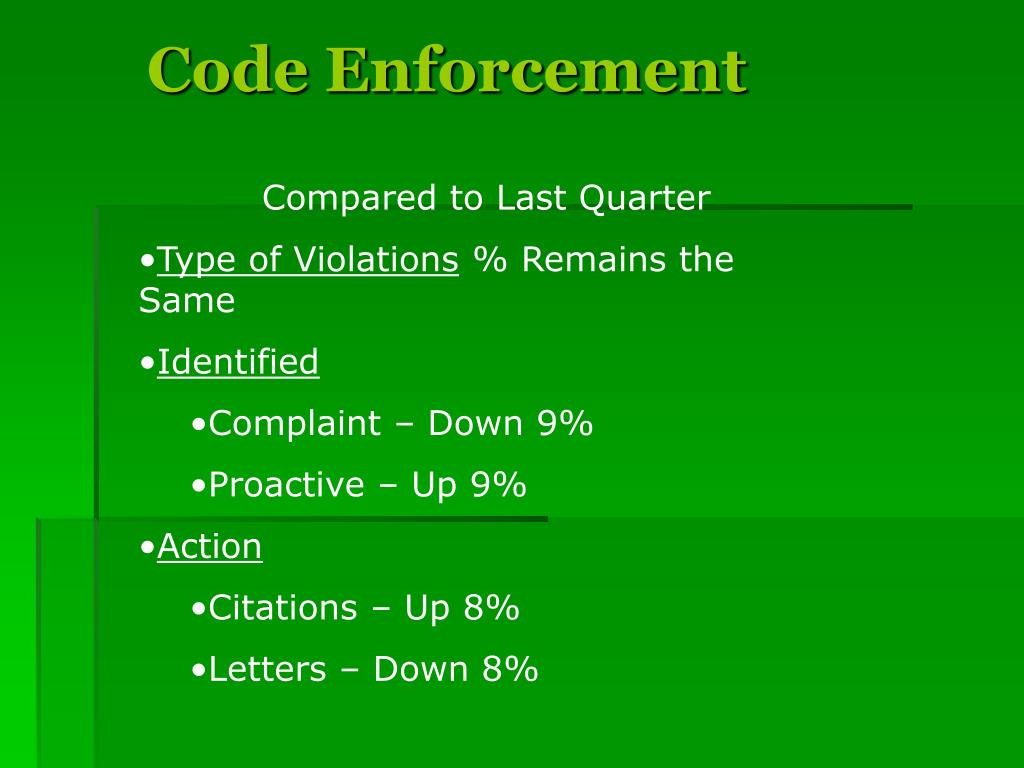 Code Enforcement

Compared to Last Quarter

•Type of Violations % Remains the Same

•Identified

•Complaint – Down 9%

•Proactive – Up 9%

•Action

•Citations – Up 8%

•Letters – Down 8%